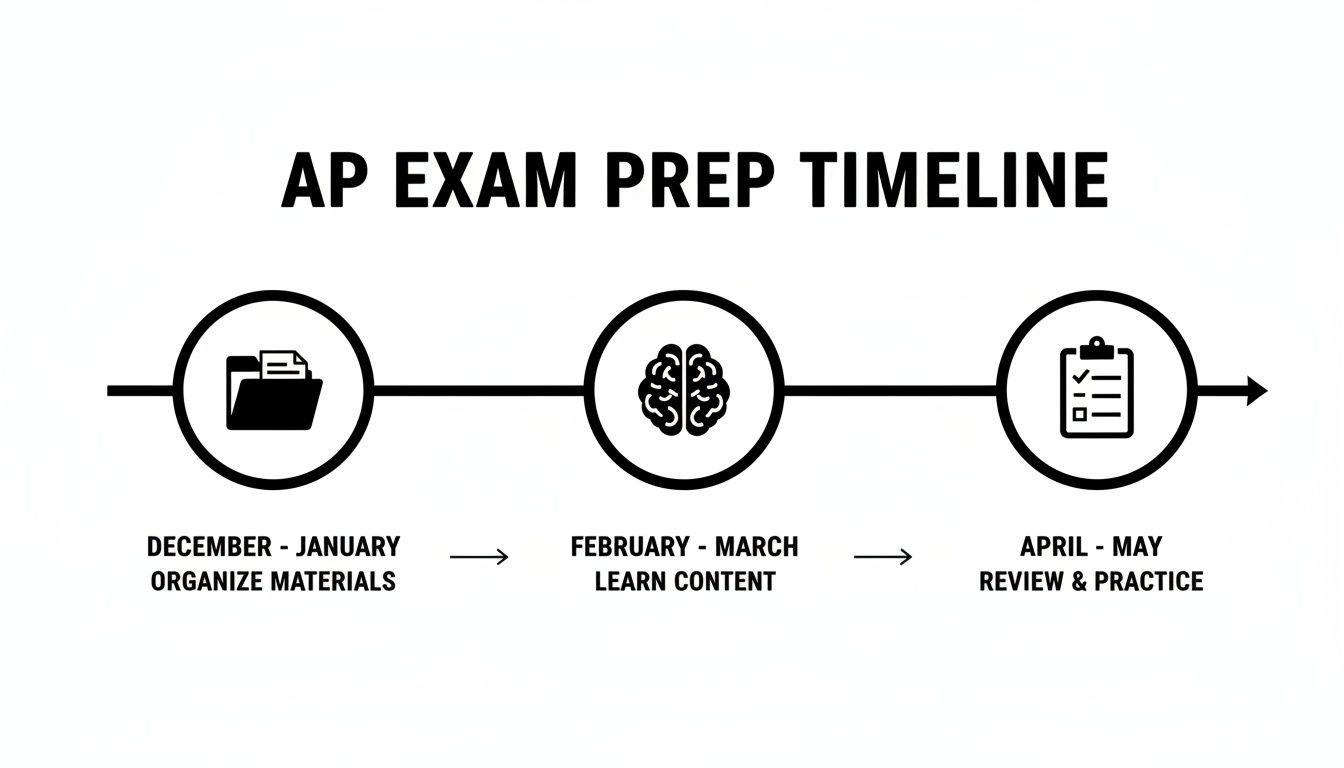 AP EXAM PREP TIMELINE

DECEMBER - JANUARY
ORGANIZE MATERIALS

FEBRUARY - MARCH
LEARN CONTENT

APRIL - MAY
REVIEW & PRACTICE